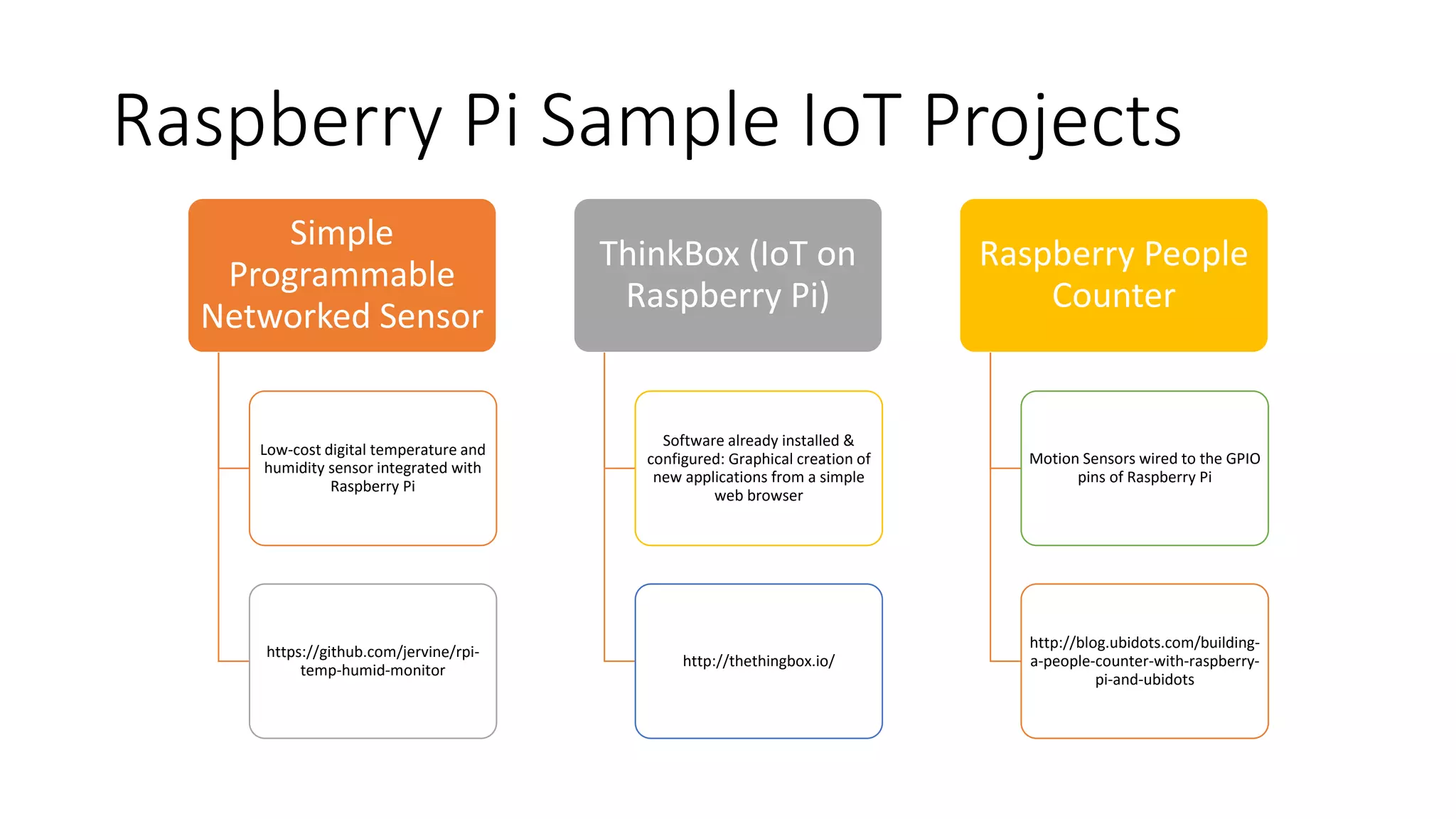 Raspberry Pi Sample IoT Projects

Simple Programmable Networked Sensor

Low-cost digital temperature and humidity sensor integrated with Raspberry Pi

https://github.com/jervine/rpi-temp-humid-monitor

ThinkBox (IoT on Raspberry Pi)

Software already installed & configured: Graphical creation of new applications from a simple web browser

http://thethingbox.io/

Raspberry People Counter

Motion Sensors wired to the GPIO pins of Raspberry Pi

http://blog.ubidots.com/building-a-people-counter-with-raspberry-pi-and-ubidots